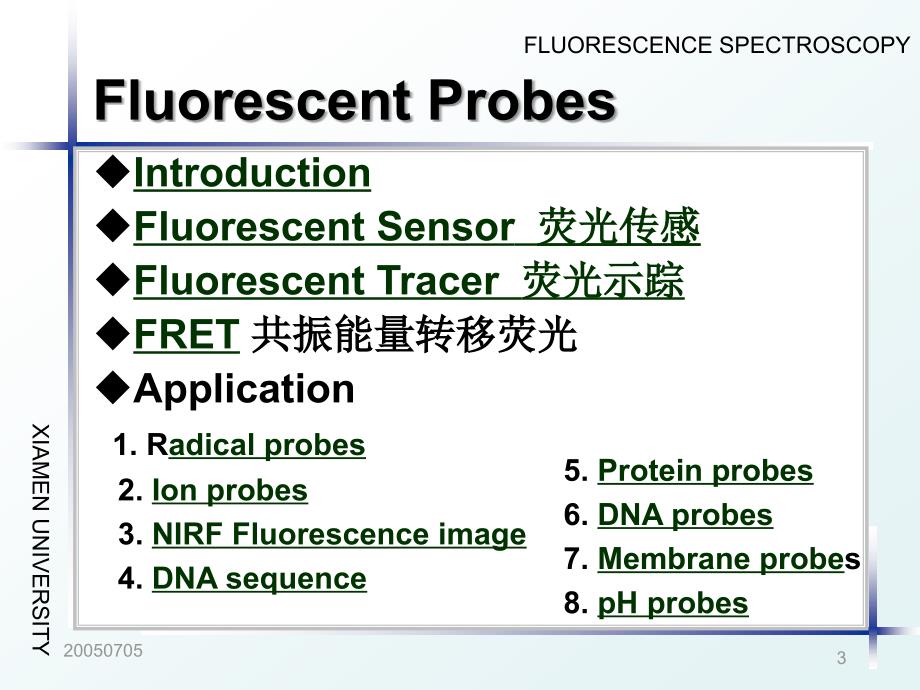 FLUORESCENCE SPECTROSCOPY

Fluorescent Probes

◆Introduction
◆Fluorescent Sensor 荧光传感
◆Fluorescent Tracer 荧光示踪
◆FRET 共振能量转移荧光
◆Application

1. Radical probes
2. Ion probes
3. NIRF Fluorescence image
4. DNA sequence

5. Protein probes
6. DNA probes
7. Membrane probes
8. pH probes

XIAMEN UNIVERSITY

20050705

3